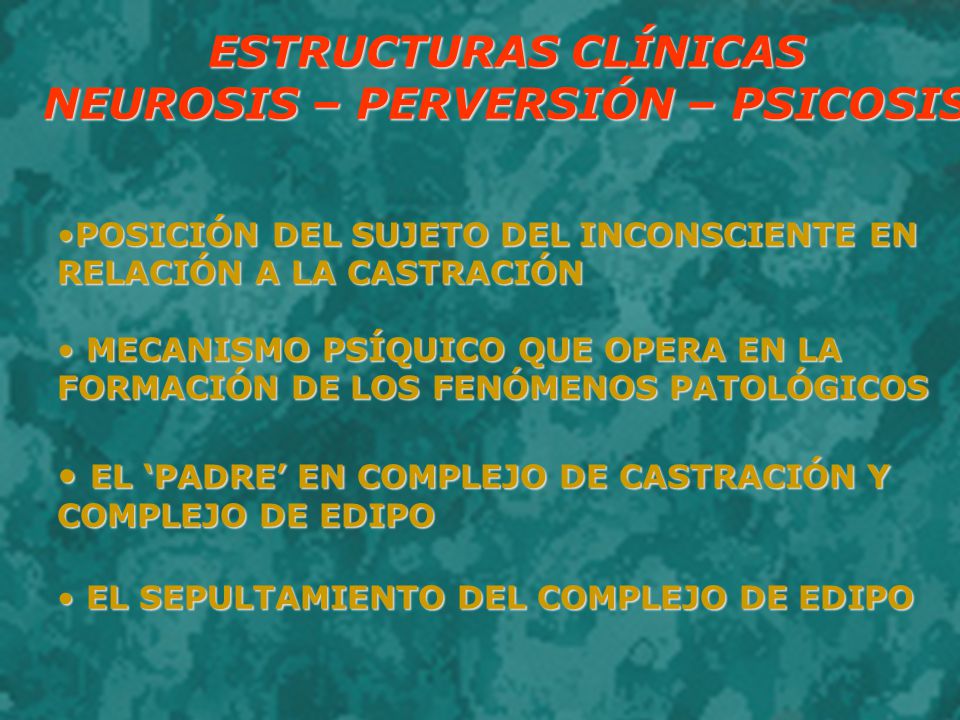 ESTRUCTURAS CLÍNICAS
NEUROSIS – PERVERSIÓN – PSICOSIS

•POSICIÓN DEL SUJETO DEL INCONSCIENTE EN RELACIÓN A LA CASTRACIÓN

• MECANISMO PSÍQUICO QUE OPERA EN LA FORMACIÓN DE LOS FENÓMENOS PATOLÓGICOS

• EL ‘PADRE’ EN COMPLEJO DE CASTRACIÓN Y COMPLEJO DE EDIPO

• EL SEPULTAMIENTO DEL COMPLEJO DE EDIPO